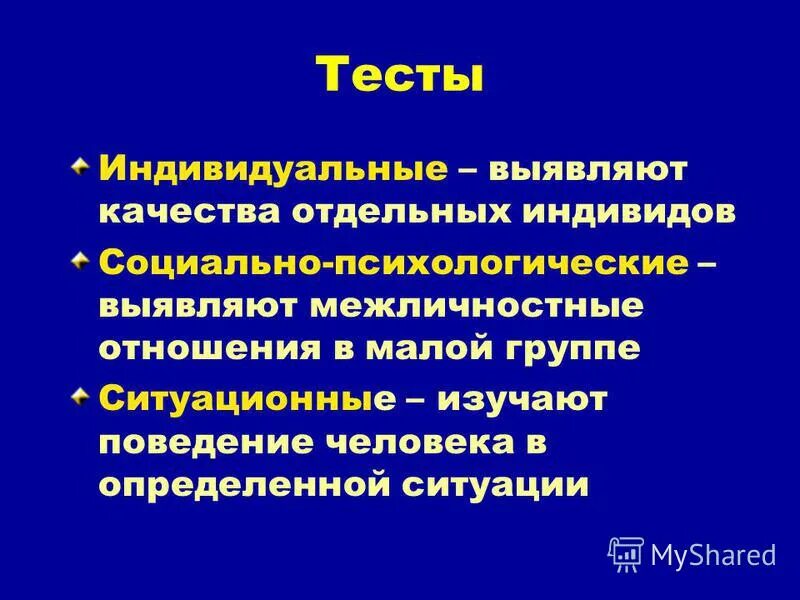 Тесты

Индивидуальные – выявляют качества отдельных индивидов

Социально-психологические – выявляют межличностные отношения в малой группе

Ситуационные – изучают поведение человека в определенной ситуации

MyShared